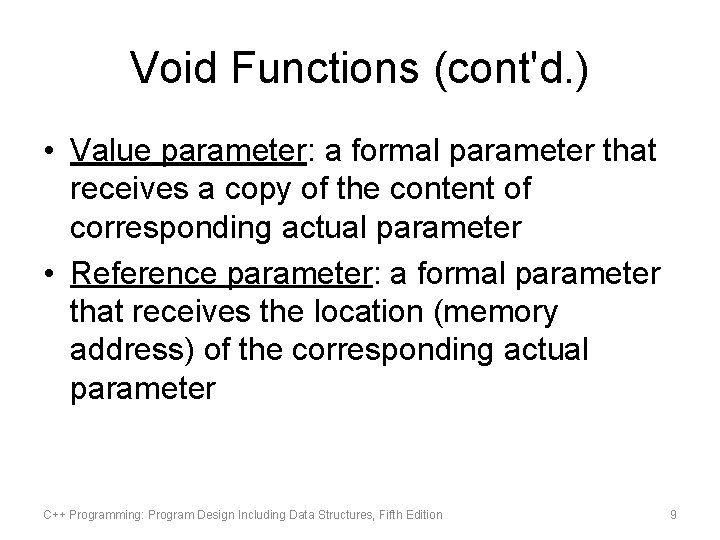 Void Functions (cont'd.)

• Value parameter: a formal parameter that receives a copy of the content of corresponding actual parameter

• Reference parameter: a formal parameter that receives the location (memory address) of the corresponding actual parameter

C++ Programming: Program Design Including Data Structures, Fifth Edition

9